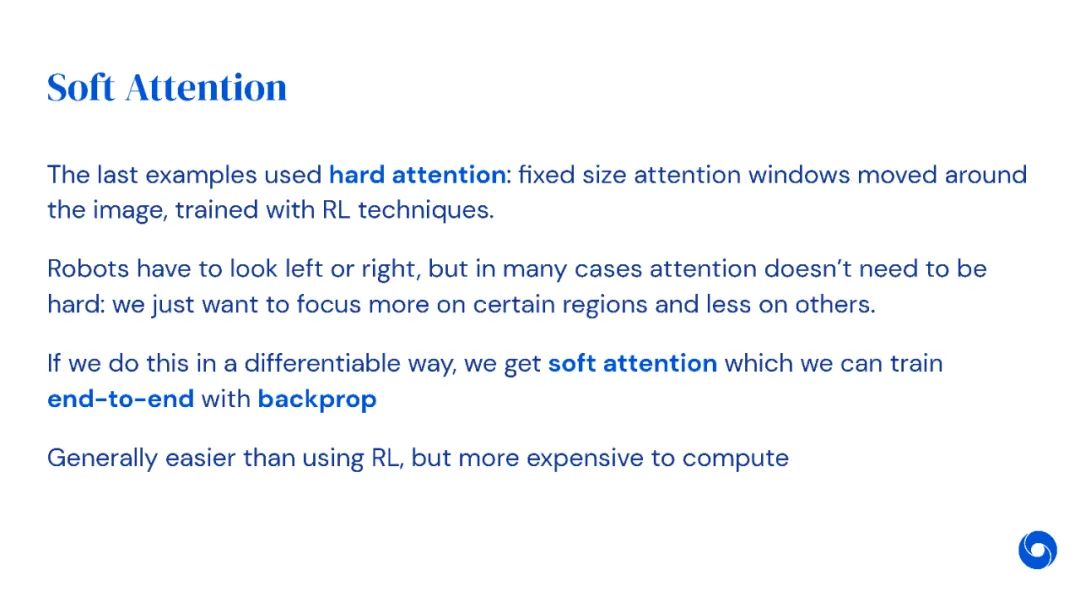 Soft Attention

The last examples used hard attention: fixed size attention windows moved around the image, trained with RL techniques.

Robots have to look left or right, but in many cases attention doesn't need to be hard: we just want to focus more on certain regions and less on others.

If we do this in a differentiable way, we get soft attention which we can train end-to-end with backprop

Generally easier than using RL, but more expensive to compute